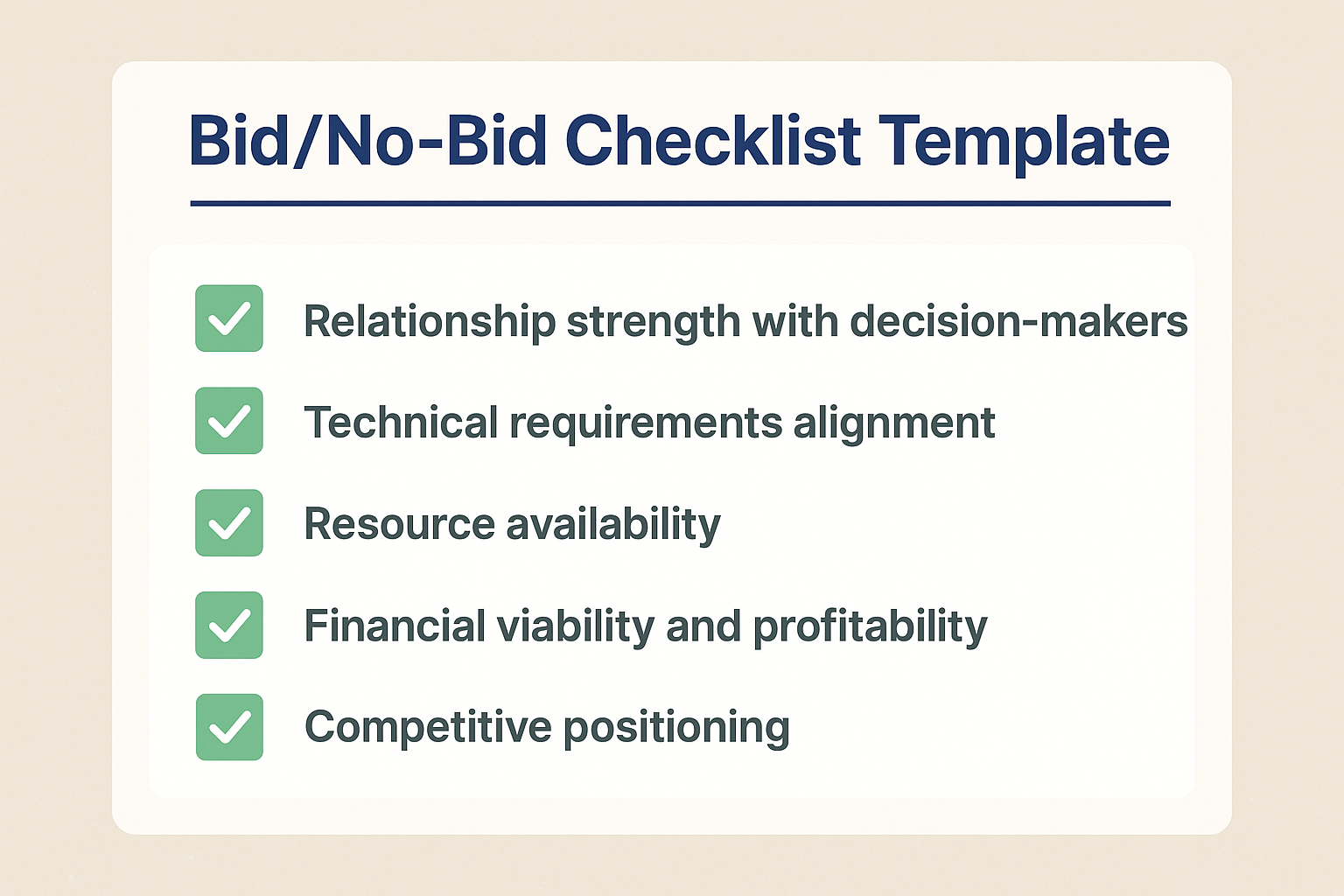 Bid/No-Bid Checklist Template

Relationship strength with decision-makers

Technical requirements alignment

Resource availability

Financial viability and profitability

Competitive positioning